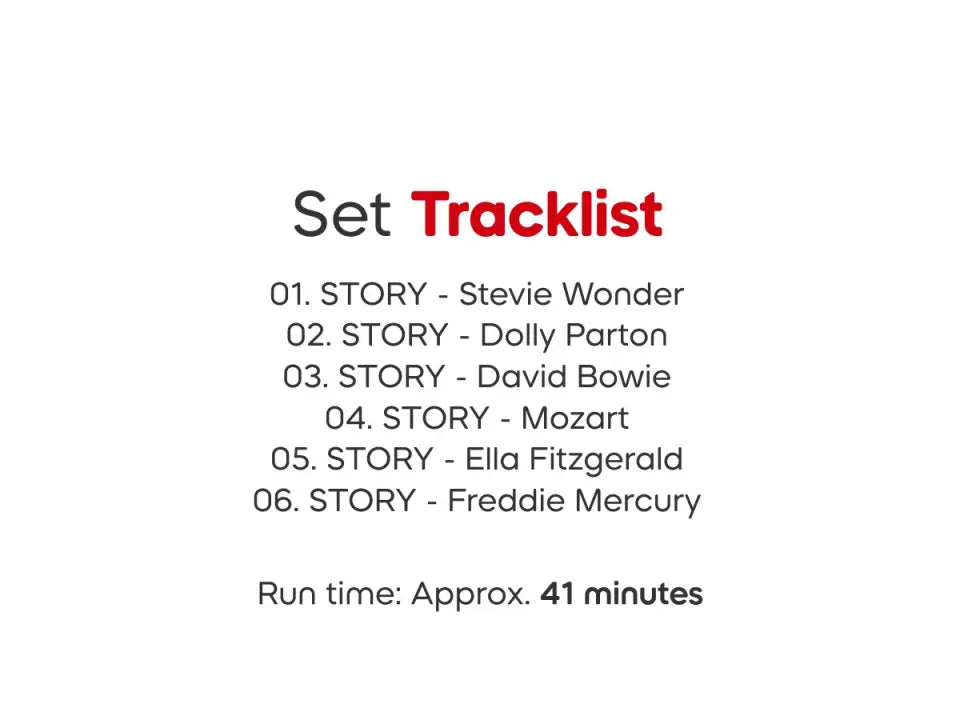 Set Tracklist

01. STORY - Stevie Wonder
02. STORY - Dolly Parton
03. STORY - David Bowie
04. STORY - Mozart
05. STORY - Ella Fitzgerald
06. STORY - Freddie Mercury

Run time: Approx. 41 minutes